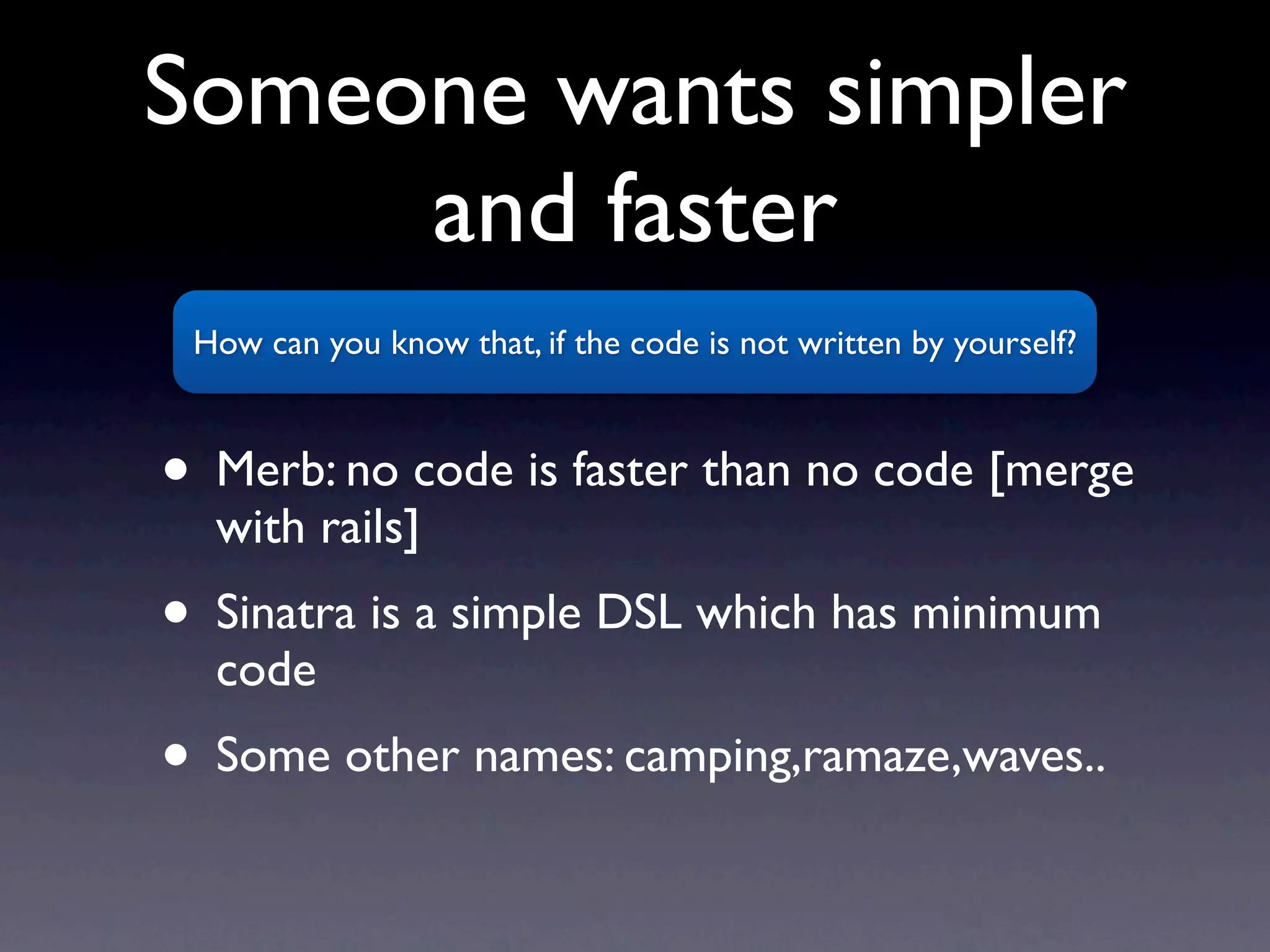 Someone wants simpler and faster

How can you know that, if the code is not written by yourself?

• Merb: no code is faster than no code [merge with rails]

• Sinatra is a simple DSL which has minimum code

• Some other names: camping,ramaze,waves..